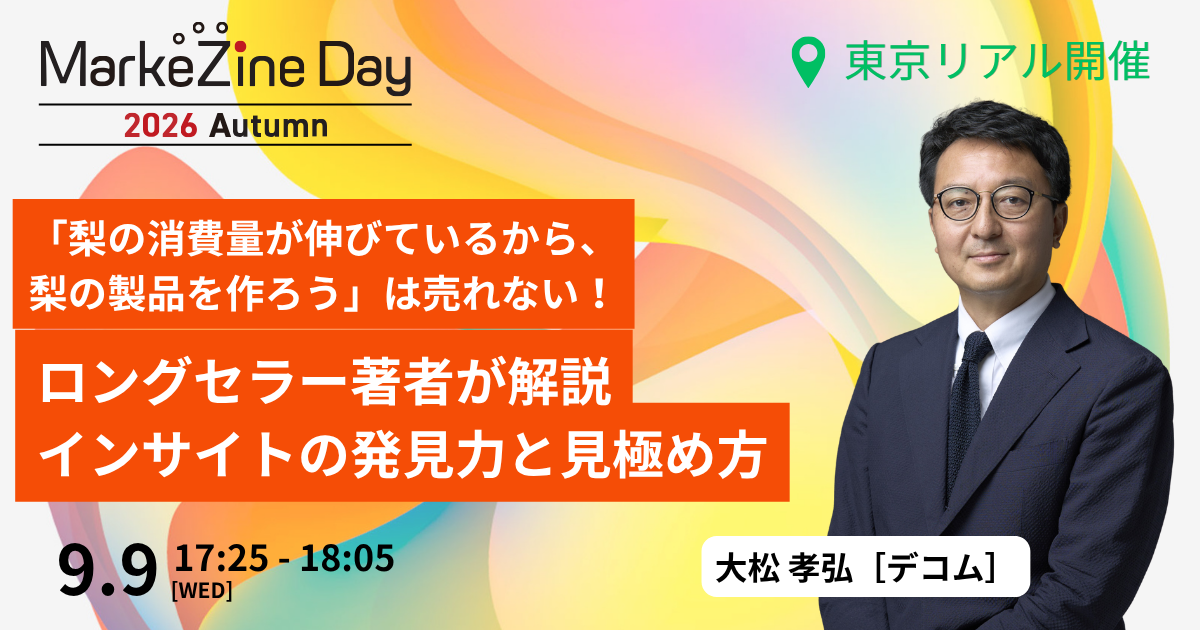 MarkeZine Day
2026 Autumn

東京リアル開催

「梨の消費量が伸びているから、梨の製品を作ろう」は売れない！

ロングセラー著者が解説
インサイトの発見力と見極め方

9.9 [WED] 17:25 - 18:05

大松 孝弘［デコム］